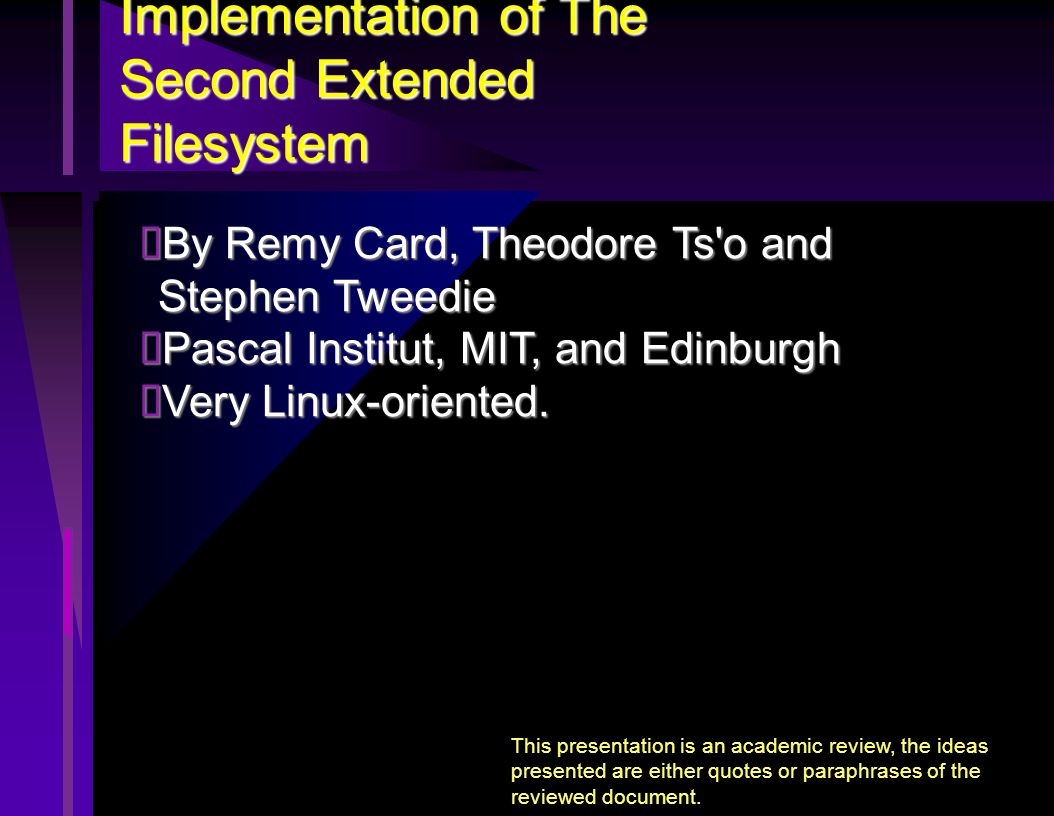 Implementation of The Second Extended Filesystem

By Remy Card, Theodore Ts'o and Stephen Tweedie
Pascal Institut, MIT, and Edinburgh
Very Linux-oriented.

This presentation is an academic review, the ideas presented are either quotes or paraphrases of the reviewed document.